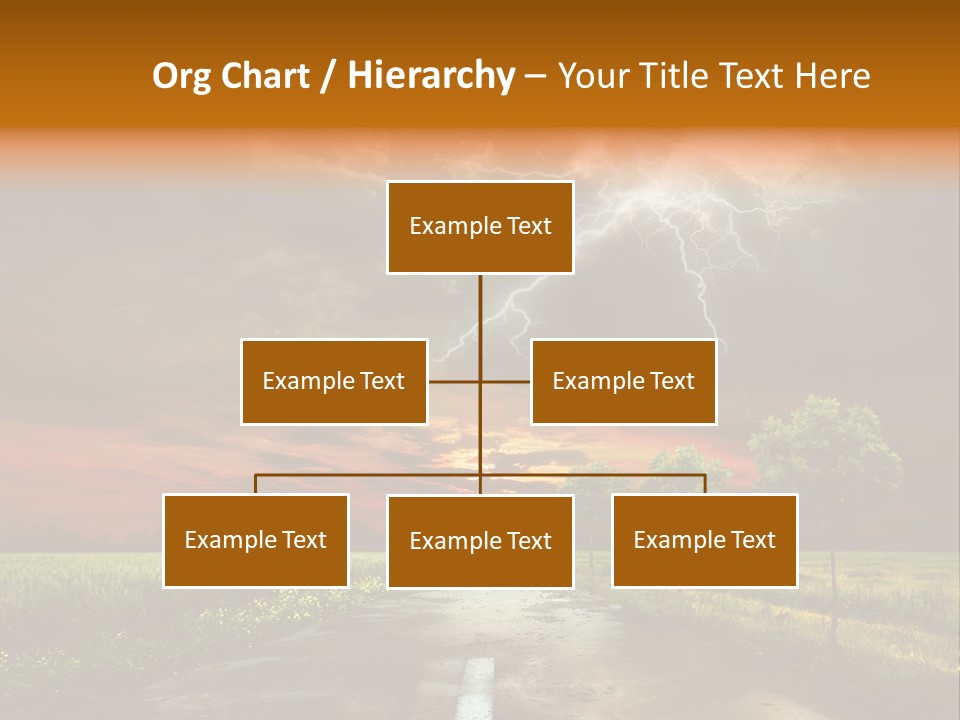 Org Chart / Hierarchy – Your Title Text Here

Example Text

Example Text

Example Text

Example Text

Example Text

Example Text